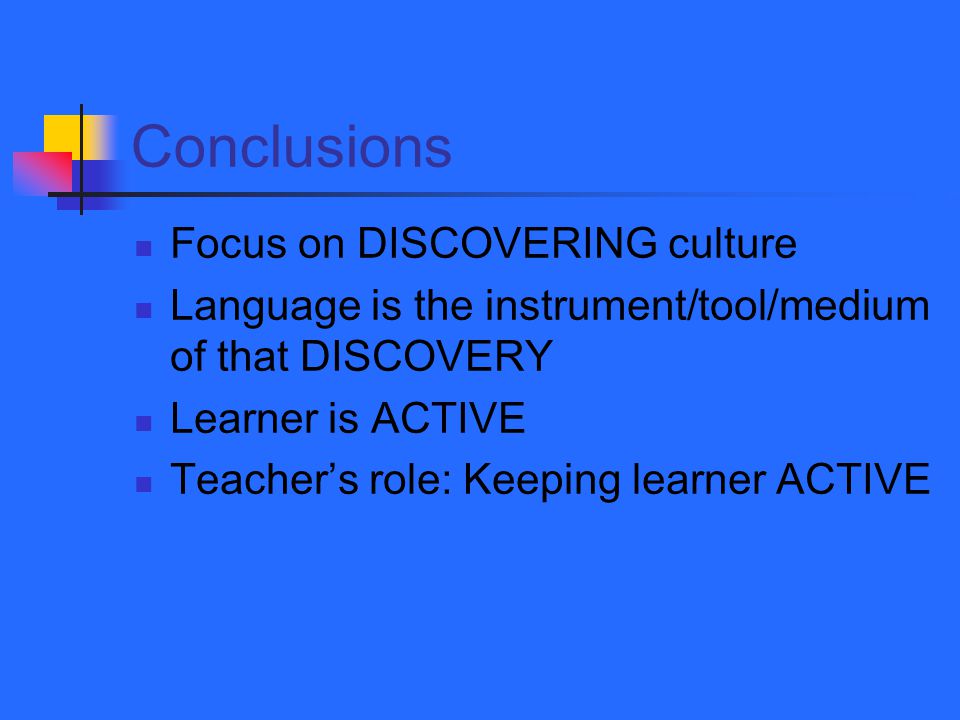 Conclusions

- Focus on DISCOVERING culture
- Language is the instrument/tool/medium of that DISCOVERY
- Learner is ACTIVE
- Teacher’s role: Keeping learner ACTIVE